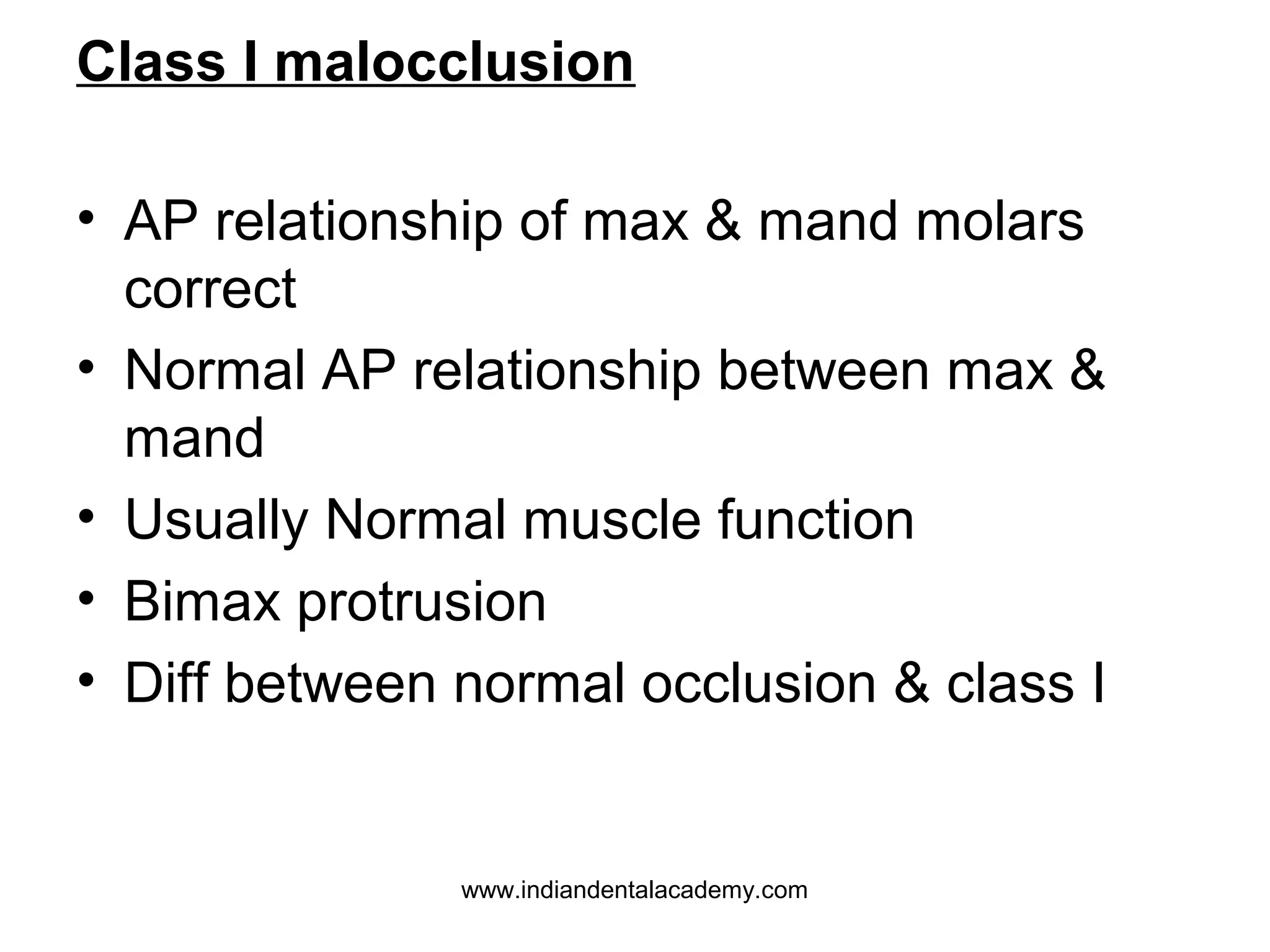 Class I malocclusion

• AP relationship of max & mand molars correct
• Normal AP relationship between max & mand
• Usually Normal muscle function
• Bimax protrusion
• Diff between normal occlusion & class I

www.indiandentalacademy.com